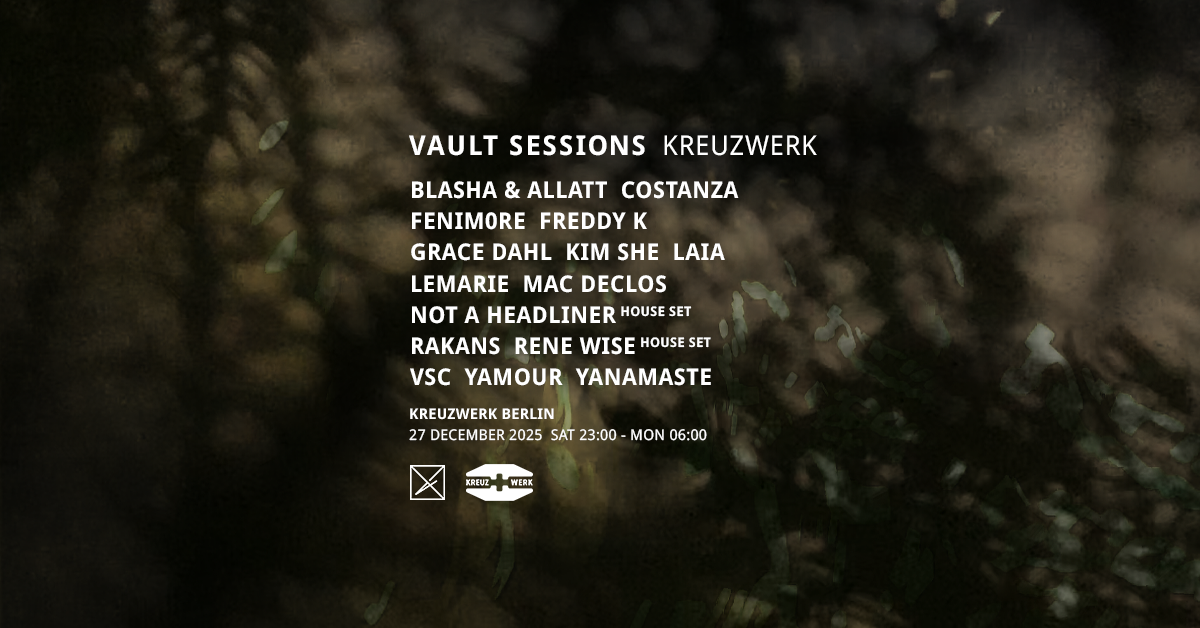 VAULT SESSIONS KREUZWERK

BLASHA & ALLATT COSTANZA
FENIM0RE FREDDY K
GRACE DAHL KIM SHE LAIA
LEMARIE MAC DECLOS
NOT A HEADLINER HOUSE SET
RAKANS RENE WISE HOUSE SET
VSC YAMOUR YANAMASTE

KREUZWERK BERLIN
27 DECEMBER 2025 SAT 23:00 - MON 06:00

KREUZ WERK